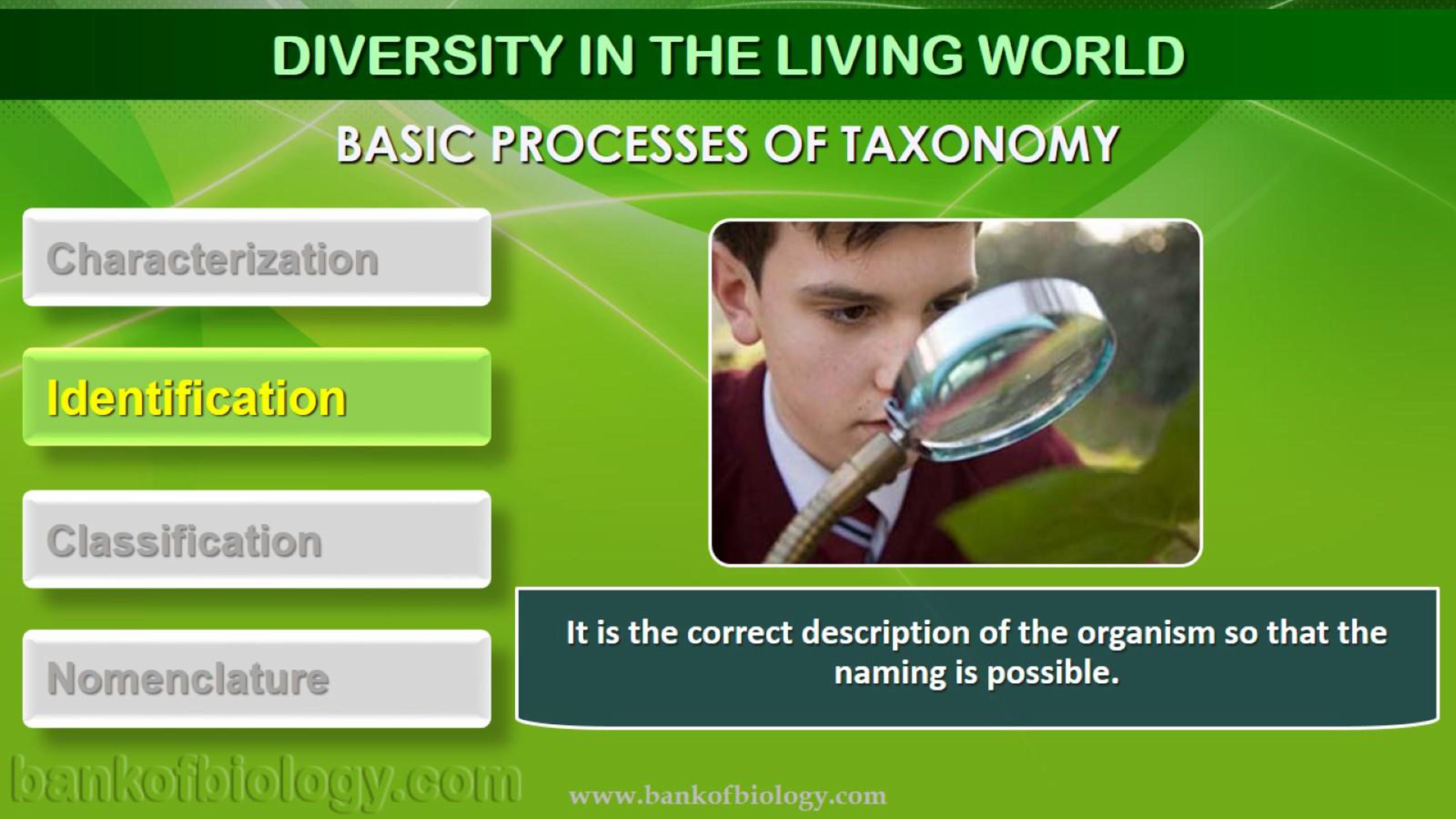 DIVERSITY IN THE LIVING WORLD

BASIC PROCESSES OF TAXONOMY

Characterization

Identification

Classification

Nomenclature

It is the correct description of the organism so that the naming is possible.

bankofbiology.com

www.bankofbiology.com